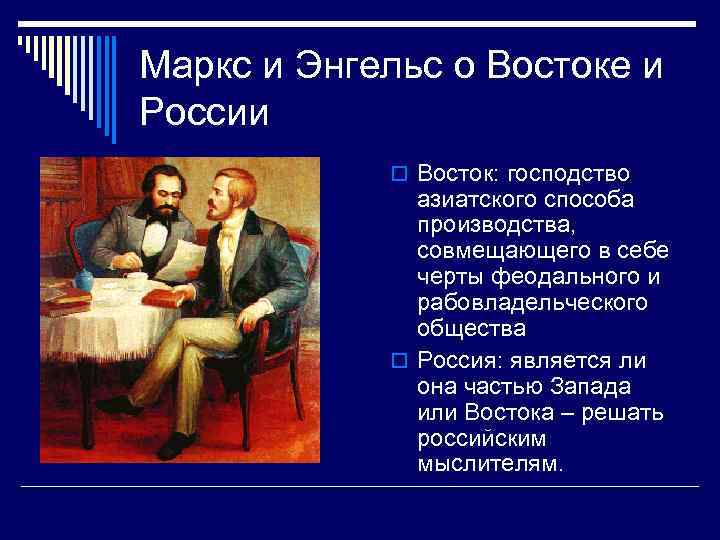 Маркс и Энгельс о Востоке и России

Восток: господство азиатского способа производства, совмещающего в себе черты феодального и рабовладельческого общества

Россия: является ли она частью Запада или Востока – решать российским мыслителям.